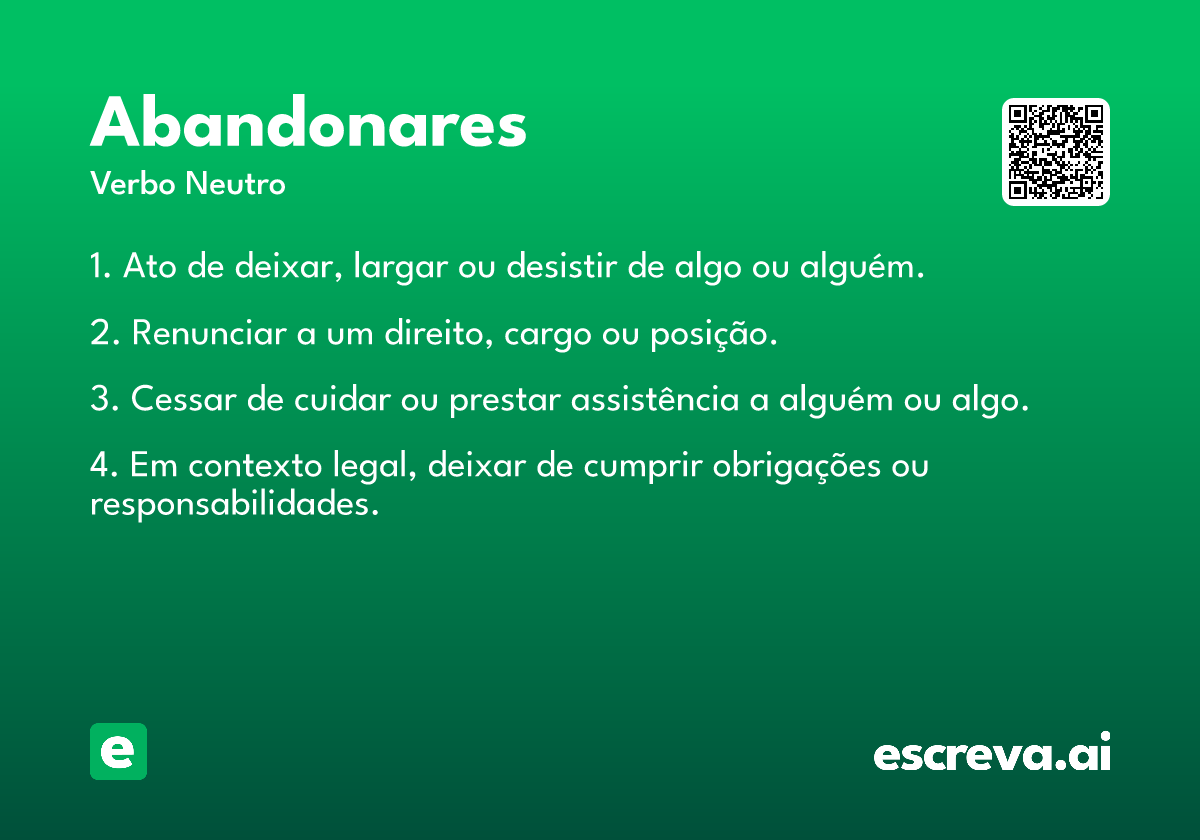 Abandonares
Verbo Neutro

1. Ato de deixar, largar ou desistir de algo ou alguém.

2. Renunciar a um direito, cargo ou posição.

3. Cessar de cuidar ou prestar assistência a alguém ou algo.

4. Em contexto legal, deixar de cumprir obrigações ou responsabilidades.

e

escreva.ai